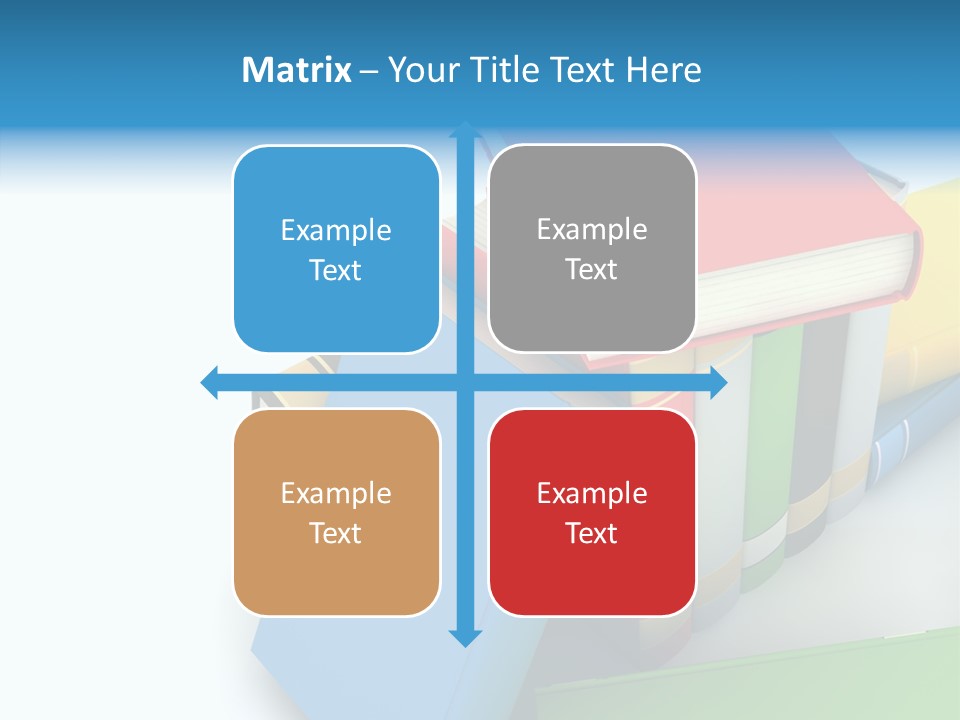 Matrix – Your Title Text Here

Example Text

Example Text

Example Text

Example Text